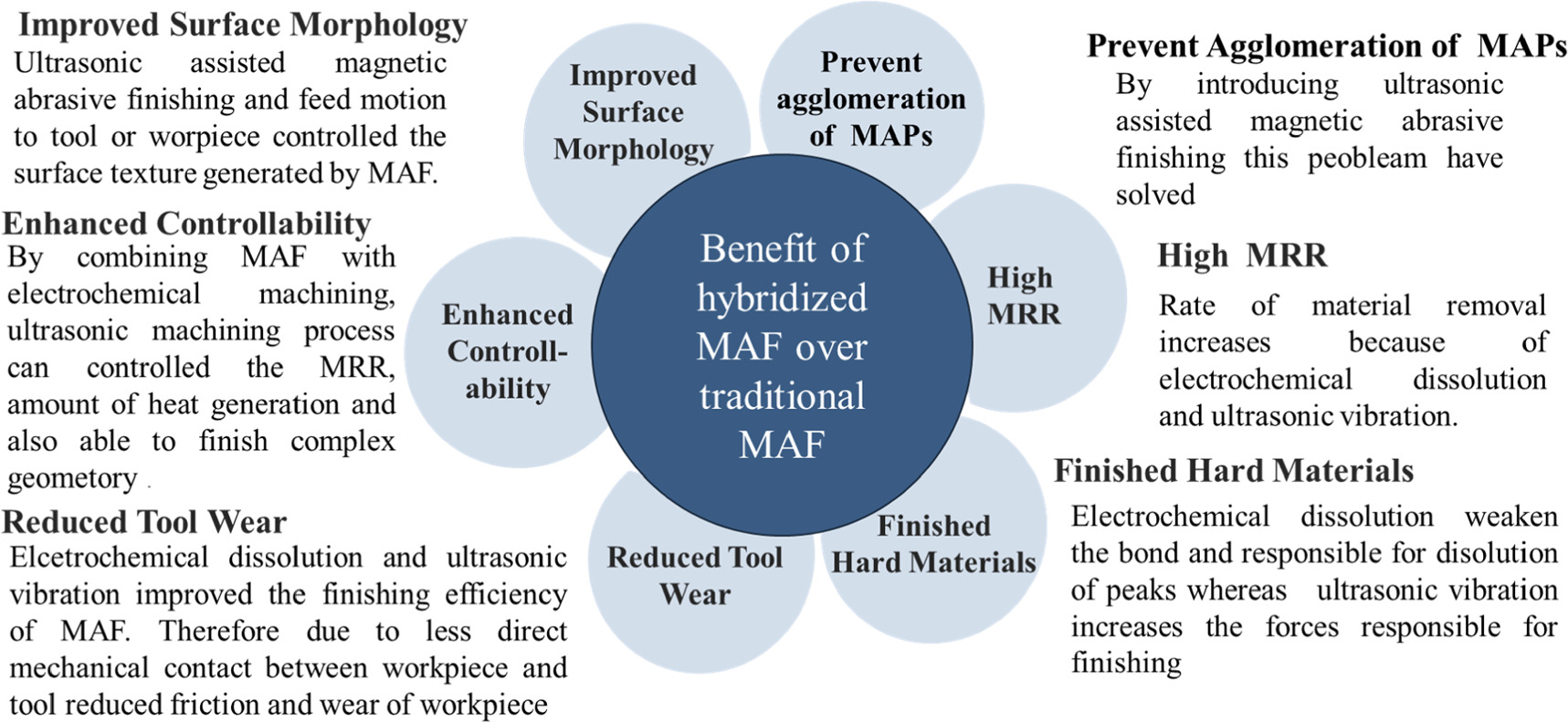 Improved Surface Morphology

Ultrasonic assisted magnetic abrasive finishing and feed motion to tool or worpiece controlled the surface texture generated by MAF.

Enhanced Controllability

By combining MAF with electrochemical machining, ultrasonic machining process can controlled the MRR, amount of heat generation and also able to finish complex geometory .

Reduced Tool Wear

Elcetrochemical dissolution and ultrasonic vibration improved the finishing efficiency of MAF. Therefore due to less direct mechanical contact between workpiece and tool reduced friction and wear of workpiece

Improved Surface Morphology

Prevent agglomeration of MAPs

Enhanced Controll-ability

Benefit of hybridized MAF over traditional MAF

High MRR

Reduced Tool Wear

Finished Hard Materials

Prevent Agglomeration of MAPs

By introducing ultrasonic assisted magnetic abrasive finishing this peobleam have solved

High MRR

Rate of material removal increases because of electrochemical dissolution and ultrasonic vibration.

Finished Hard Materials

Electrochemical dissolution weaken the bond and responsible for disolution of peaks whereas ultrasonic vibration increases the forces responsible for finishing